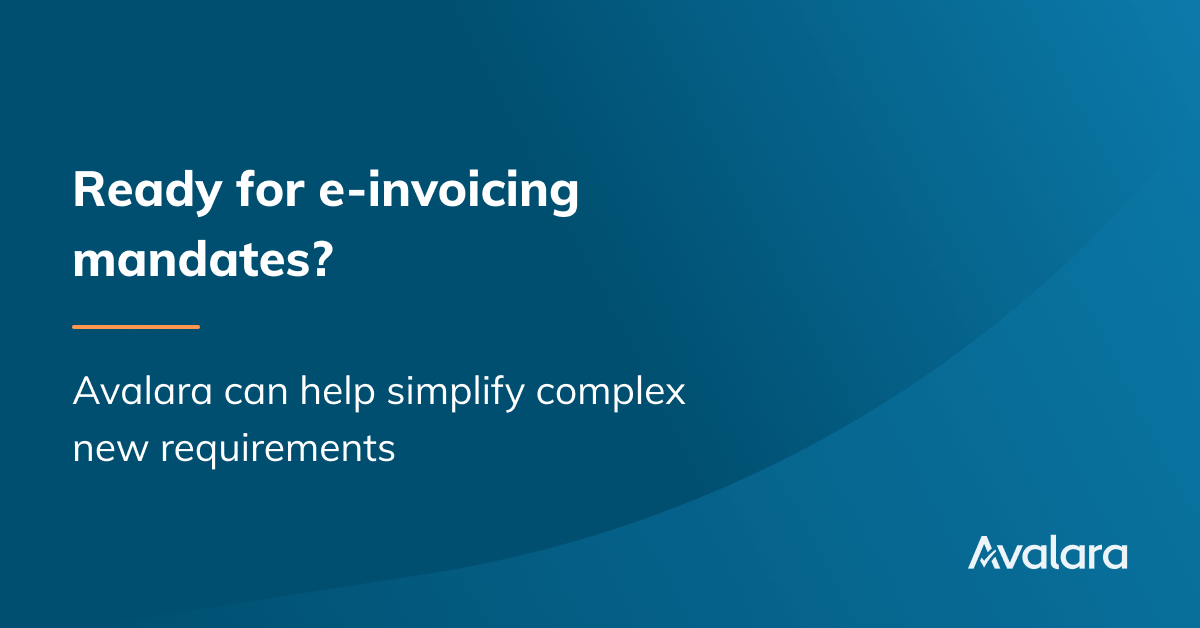 Ready for e-invoicing mandates?

Avalara can help simplify complex new requirements

Avalara